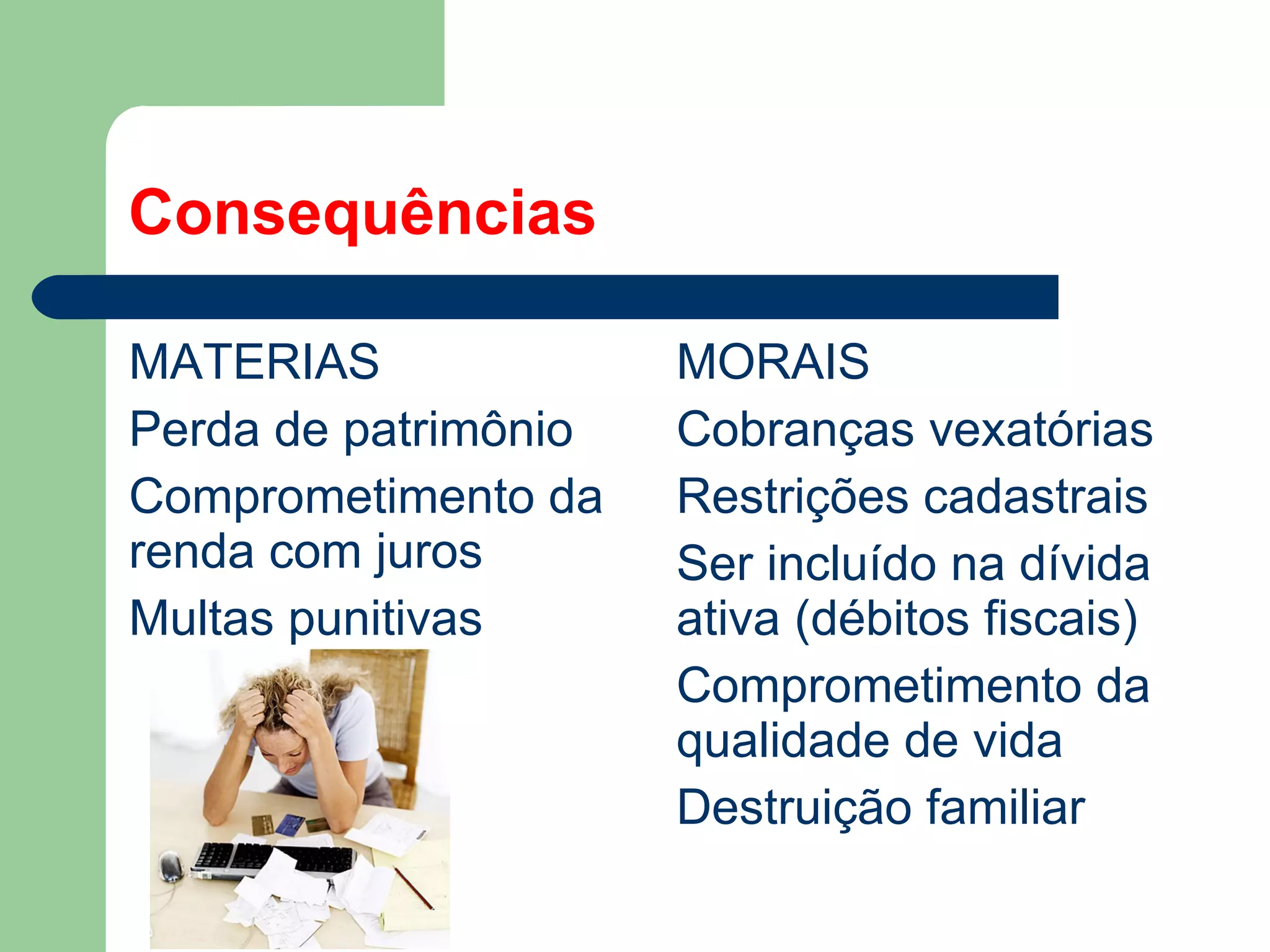 Consequências

MATERIAS

Perda de patrimônio

Comprometimento da renda com juros

Multas punitivas

MORAIS

Cobranças vexatórias

Restrições cadastrais

Ser incluído na dívida ativa (débitos fiscais)

Comprometimento da qualidade de vida

Destruição familiar